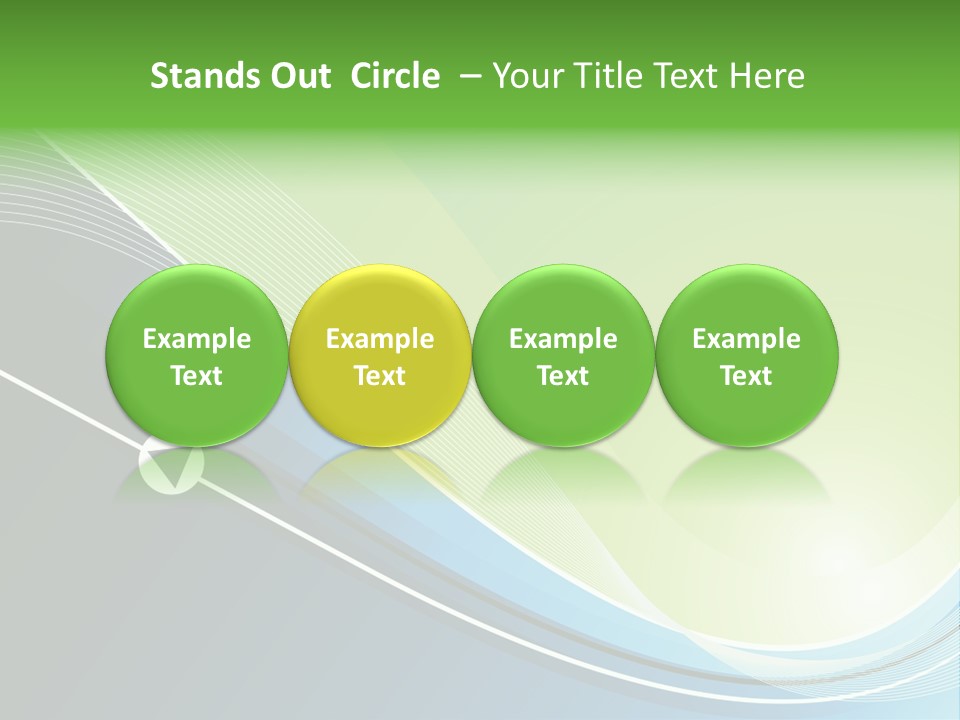 Stands Out Circle – Your Title Text Here

Example Text

Example Text

Example Text

Example Text